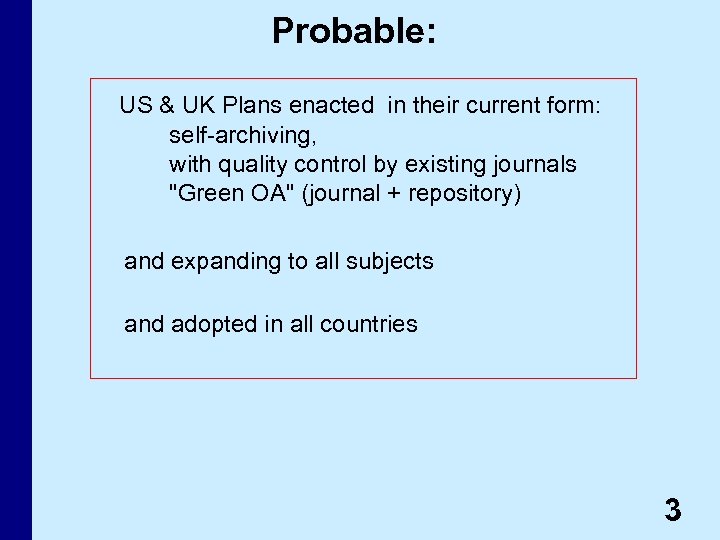 Probable:

US & UK Plans enacted in their current form:
self-archiving,
with quality control by existing journals
"Green OA" (journal + repository)

and expanding to all subjects

and adopted in all countries

3